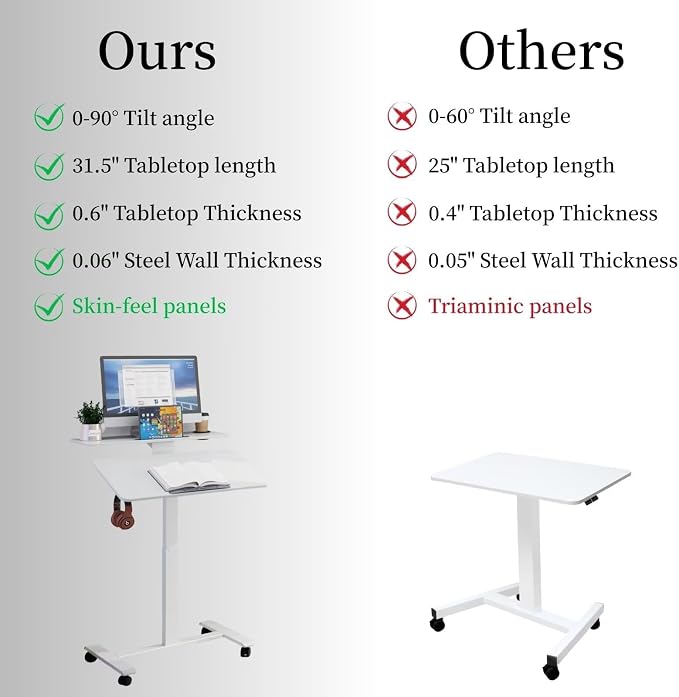 Ours

0-90° Tilt angle

31.5" Tabletop length

0.6" Tabletop Thickness

0.06" Steel Wall Thickness

Skin-feel panels

Others

0-60° Tilt angle

25" Tabletop length

0.4" Tabletop Thickness

0.05" Steel Wall Thickness

Triaminic panels